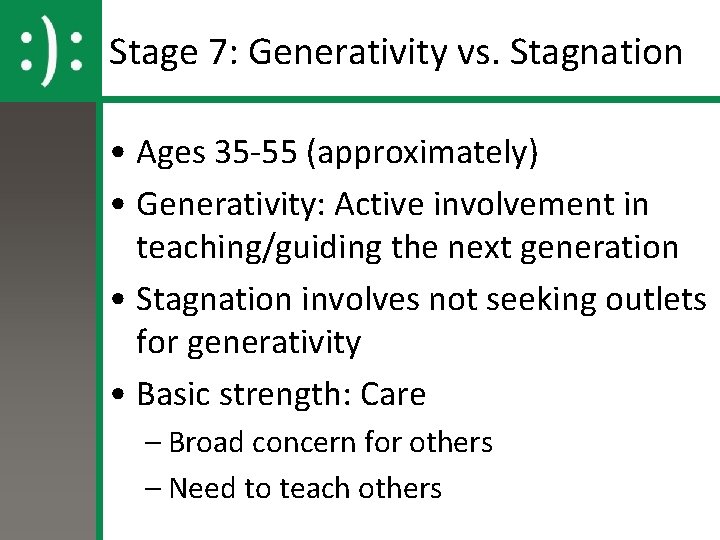 :):

Stage 7: Generativity vs. Stagnation

• Ages 35-55 (approximately)
• Generativity: Active involvement in teaching/guiding the next generation
• Stagnation involves not seeking outlets for generativity
• Basic strength: Care
  – Broad concern for others
  – Need to teach others